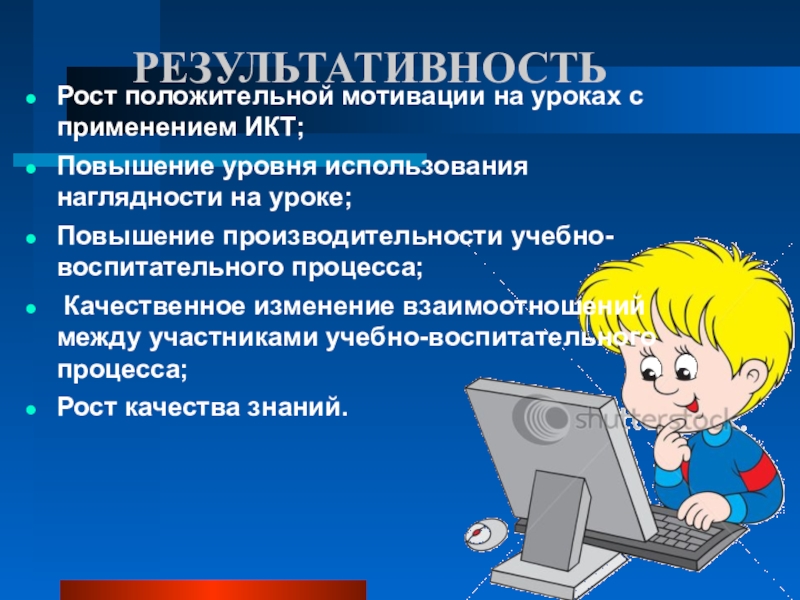 РЕЗУЛЬТАТИВНОСТЬ

- Рост положительной мотивации на уроках с применением ИКТ;
- Повышение уровня использования наглядности на уроке;
- Повышение производительности учебно-воспитательного процесса;
- Качественное изменение взаимоотношений между участниками учебно-воспитательного процесса;
- Рост качества знаний.

shutterstock